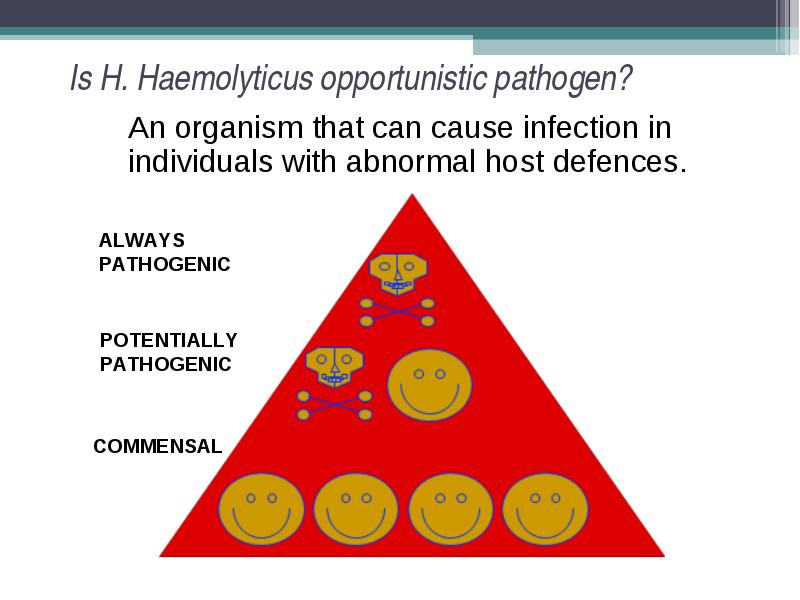 Is H. Haemolyticus opportunistic pathogen?

An organism that can cause infection in individuals with abnormal host defences.

ALWAYS PATHOGENIC

POTENTIALLY PATHOGENIC

COMMENSAL